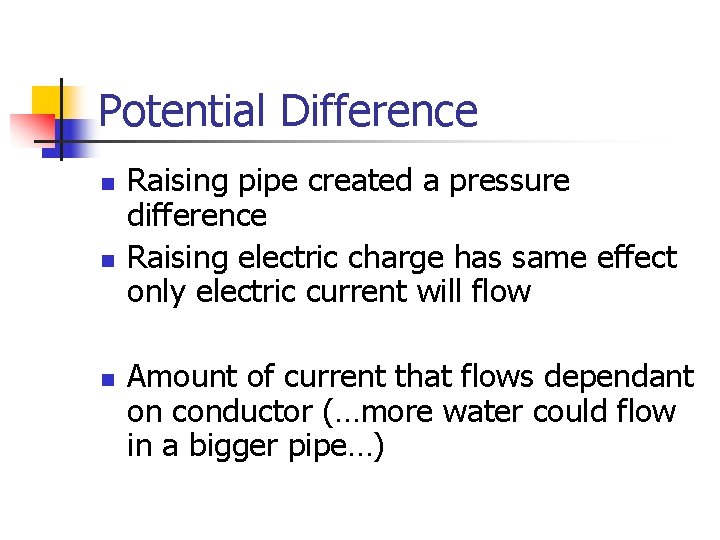 Potential Difference

- Raising pipe created a pressure difference
- Raising electric charge has same effect only electric current will flow

- Amount of current that flows dependant on conductor (…more water could flow in a bigger pipe…)